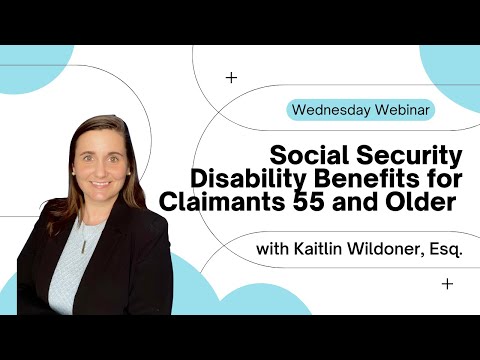 Wednesday Webinar

Social Security Disability Benefits for Claimants 55 and Older

with Kaitlin Wildoner, Esq.